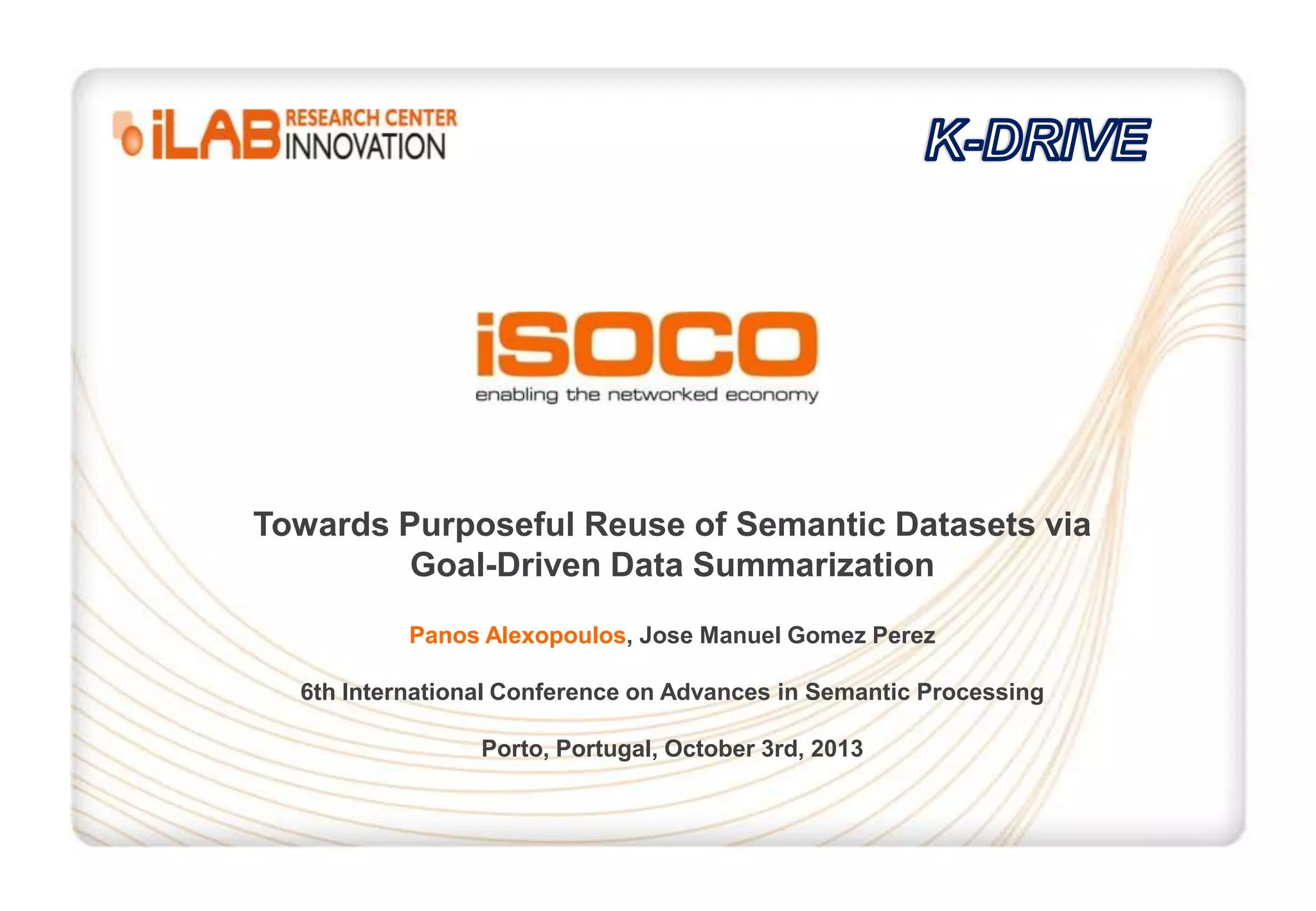 iLAB RESEARCH CENTER INNOVATION

K-DRIVE

iSOCO
enabling the networked economy

Towards Purposeful Reuse of Semantic Datasets via Goal-Driven Data Summarization

Panos Alexopoulos, Jose Manuel Gomez Perez

6th International Conference on Advances in Semantic Processing

Porto, Portugal, October 3rd, 2013